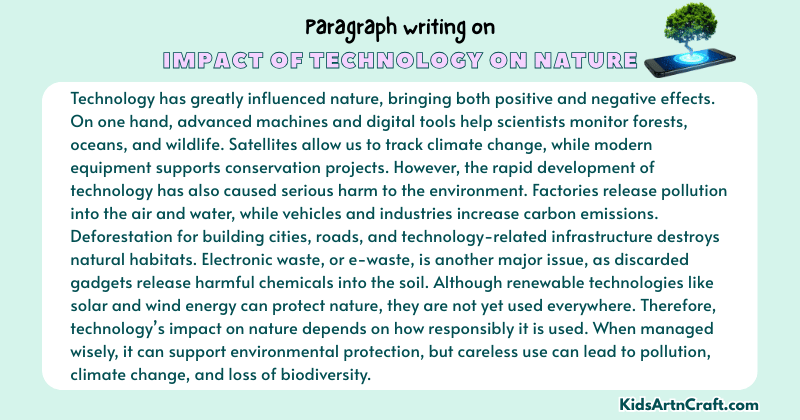 Paragraph writing on
IMPACT OF TECHNOLOGY ON NATURE

Technology has greatly influenced nature, bringing both positive and negative effects. On one hand, advanced machines and digital tools help scientists monitor forests, oceans, and wildlife. Satellites allow us to track climate change, while modern equipment supports conservation projects. However, the rapid development of technology has also caused serious harm to the environment. Factories release pollution into the air and water, while vehicles and industries increase carbon emissions. Deforestation for building cities, roads, and technology-related infrastructure destroys natural habitats. Electronic waste, or e-waste, is another major issue, as discarded gadgets release harmful chemicals into the soil. Although renewable technologies like solar and wind energy can protect nature, they are not yet used everywhere. Therefore, technology's impact on nature depends on how responsibly it is used. When managed wisely, it can support environmental protection, but careless use can lead to pollution, climate change, and loss of biodiversity.

KidsArtnCraft.com